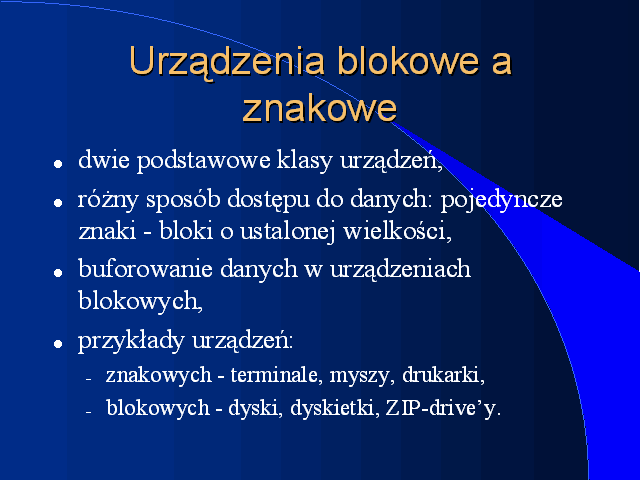 Urządzenia blokowe a znakowe

- dwie podstawowe klasy urządzeń,
- różny sposób dostępu do danych: pojedyncze znaki - bloki o ustalonej wielkości,
- buforowanie danych w urządzeniach blokowych,
- przykłady urządzeń:
  - znakowych - terminale, myszy, drukarki,
  - blokowych - dyski, dyskietki, ZIP-drive'y.